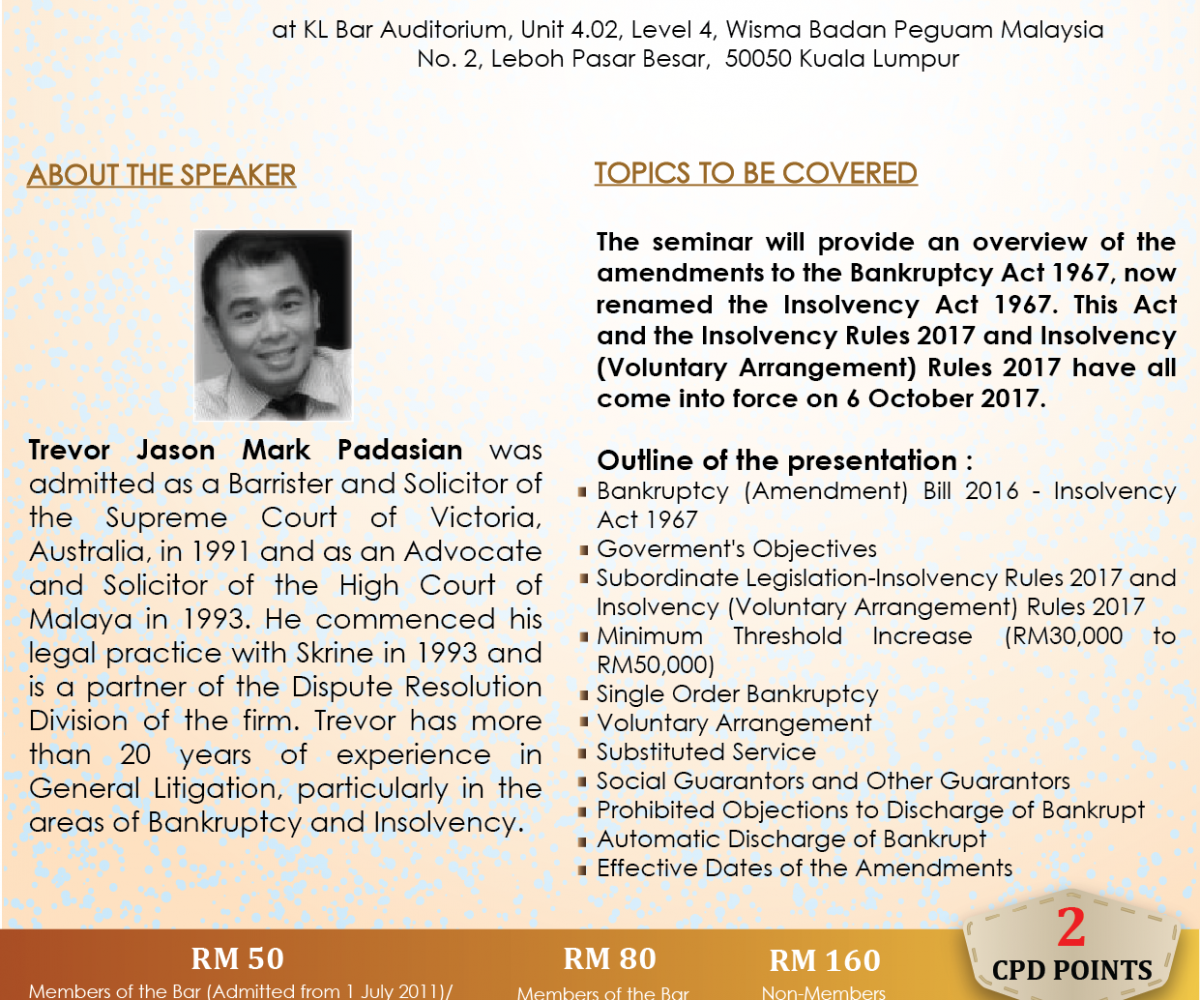 at KL Bar Auditorium, Unit 4.02, Level 4, Wisma Badan Peguam Malaysia
No. 2, Leboh Pasar Besar, 50050 Kuala Lumpur

ABOUT THE SPEAKER

Trevor Jason Mark Padasian was admitted as a Barrister and Solicitor of the Supreme Court of Victoria, Australia, in 1991 and as an Advocate and Solicitor of the High Court of Malaya in 1993. He commenced his legal practice with Skrine in 1993 and is a partner of the Dispute Resolution Division of the firm. Trevor has more than 20 years of experience in General Litigation, particularly in the areas of Bankruptcy and Insolvency.

TOPICS TO BE COVERED

The seminar will provide an overview of the amendments to the Bankruptcy Act 1967, now renamed the Insolvency Act 1967. This Act and the Insolvency Rules 2017 and Insolvency (Voluntary Arrangement) Rules 2017 have all come into force on 6 October 2017.

Outline of the presentation :
Bankruptcy (Amendment) Bill 2016 - Insolvency Act 1967
Goverment's Objectives
Subordinate Legislation-Insolvency Rules 2017 and Insolvency (Voluntary Arrangement) Rules 2017
Minimum Threshold Increase (RM30,000 to RM50,000)
Single Order Bankruptcy
Voluntary Arrangement
Substituted Service
Social Guarantors and Other Guarantors
Prohibited Objections to Discharge of Bankrupt
Automatic Discharge of Bankrupt
Effective Dates of the Amendments

RM 50
Members of the Bar (Admitted from 1 July 2011)/
RM 80
Members of the Bar
RM 160
Non-Members
2
CPD POINTS